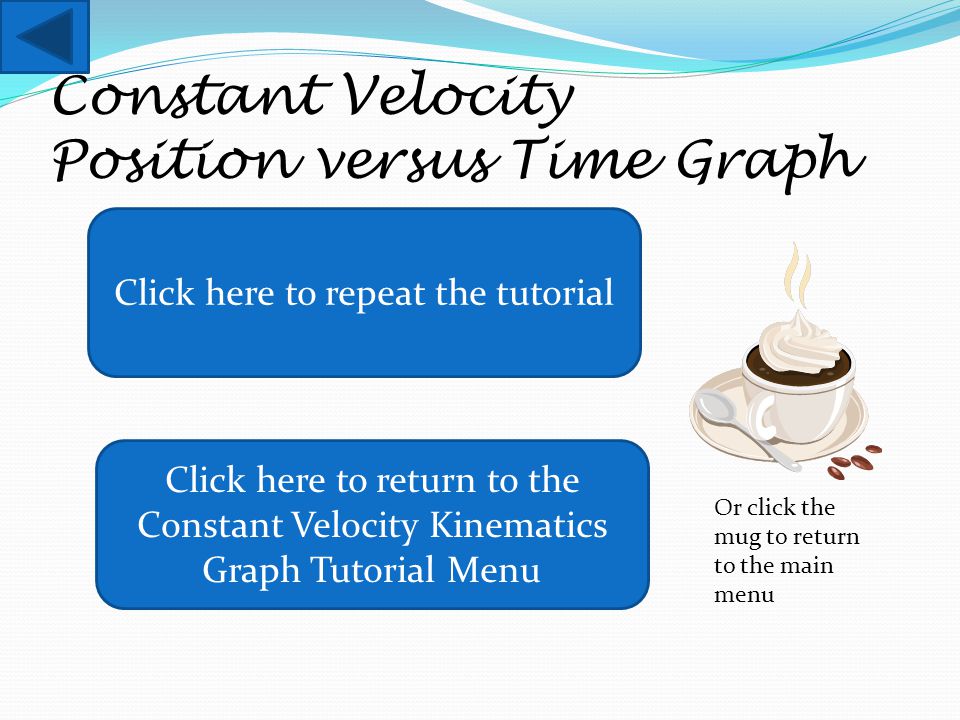 Constant Velocity
Position versus Time Graph

Click here to repeat the tutorial

Click here to return to the Constant Velocity Kinematics Graph Tutorial Menu

Or click the mug to return to the main menu